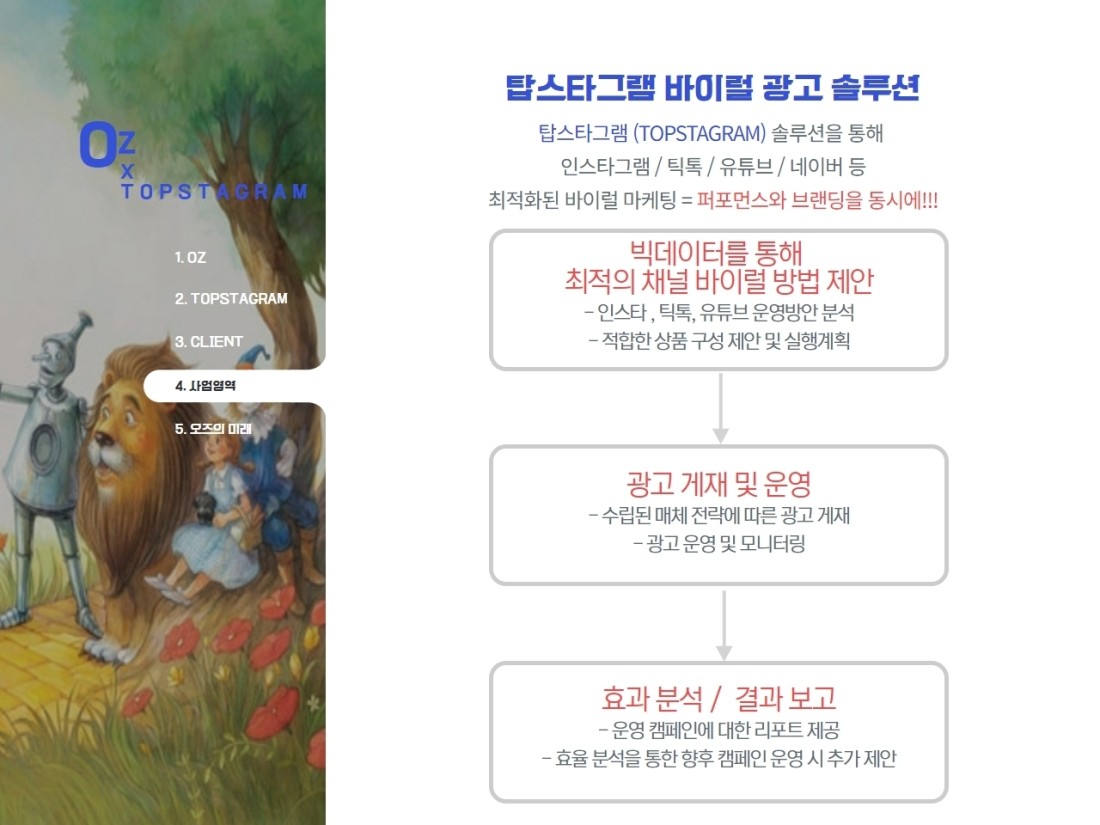 OZ
X
TOPSTAGRAM

1. OZ
2. TOPSTAGRAM
3. CLIENT
4. 사업영역
5. 오즈의 미래

탑스타그램 바이럴 광고 솔루션

탑스타그램 (TOPSTAGRAM) 솔루션을 통해
인스타그램 / 틱톡 / 유튜브 / 네이버 등
최적화된 바이럴 마케팅 = 퍼포먼스와 브랜딩을 동시에!!!

빅데이터를 통해
최적의 채널 바이럴 방법 제안
- 인스타 , 틱톡, 유튜브 운영방안 분석
- 적합한 상품 구성 제안 및 실행계획

광고 게재 및 운영
- 수립된 매체 전략에 따른 광고 게재
- 광고 운영 및 모니터링

효과 분석 / 결과 보고
- 운영 캠페인에 대한 리포트 제공
- 효율 분석을 통한 향후 캠페인 운영 시 추가 제안